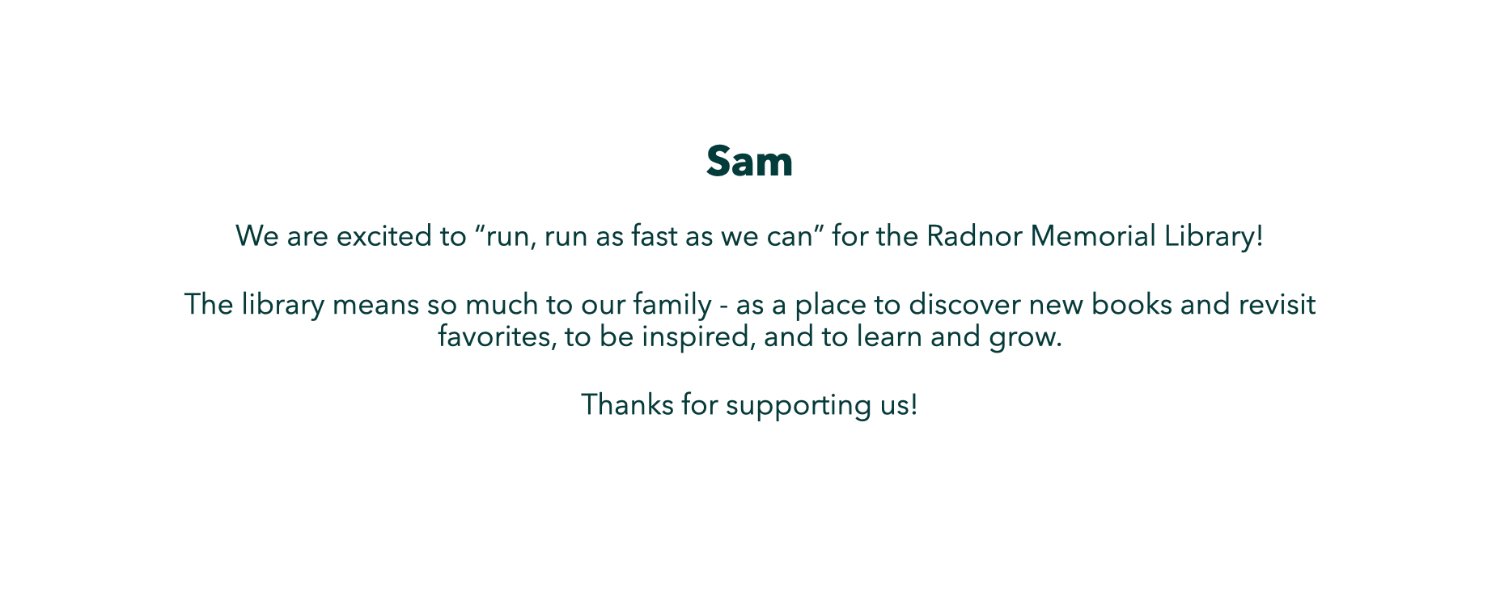 Sam

We are excited to “run, run as fast as we can” for the Radnor Memorial Library!

The library means so much to our family - as a place to discover new books and revisit favorites, to be inspired, and to learn and grow.

Thanks for supporting us!